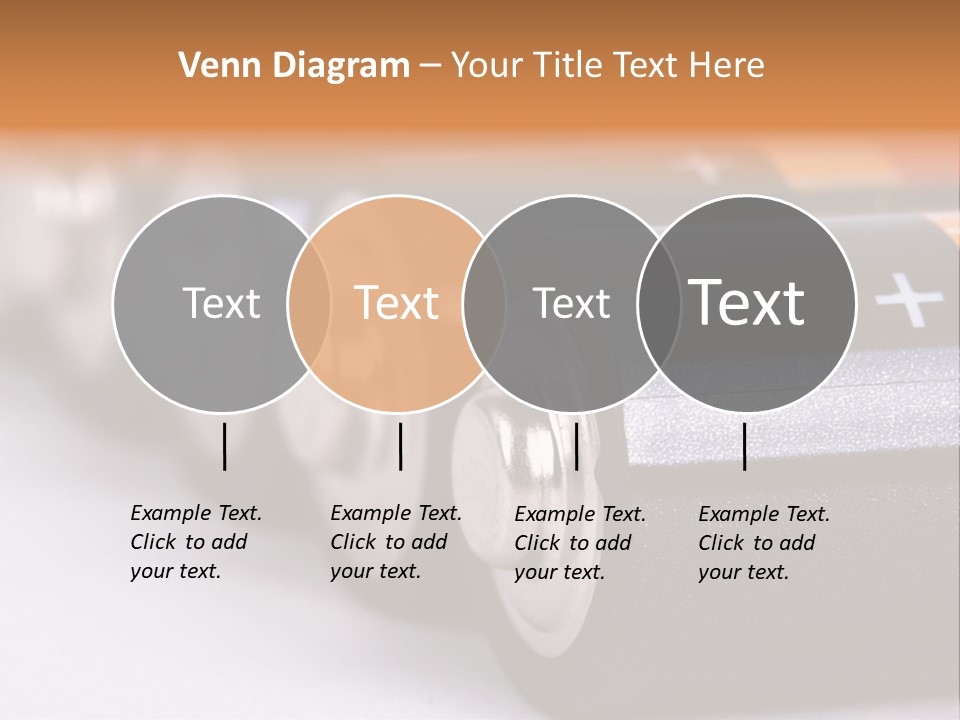 Venn Diagram – Your Title Text Here

Text

Text

Text

Text

Example Text. Click to add your text.

Example Text. Click to add your text.

Example Text. Click to add your text.

Example Text. Click to add your text.